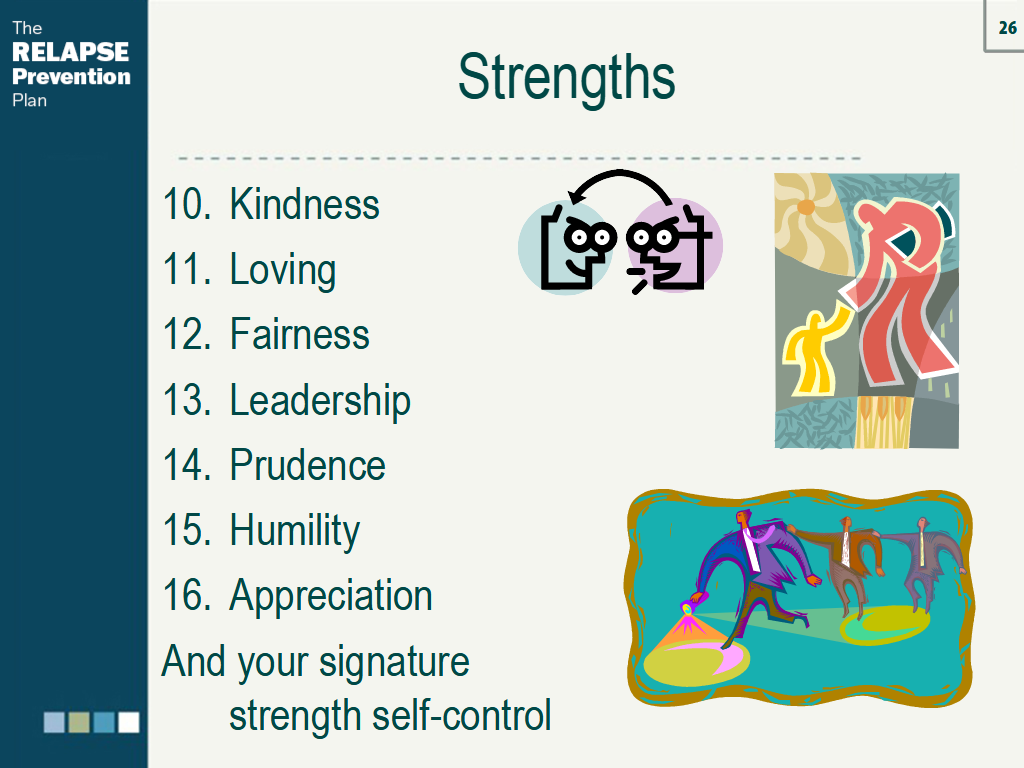 The
RELAPSE
Prevention
Plan

26

Strengths

10. Kindness
11. Loving
12. Fairness
13. Leadership
14. Prudence
15. Humility
16. Appreciation
And your signature strength self-control